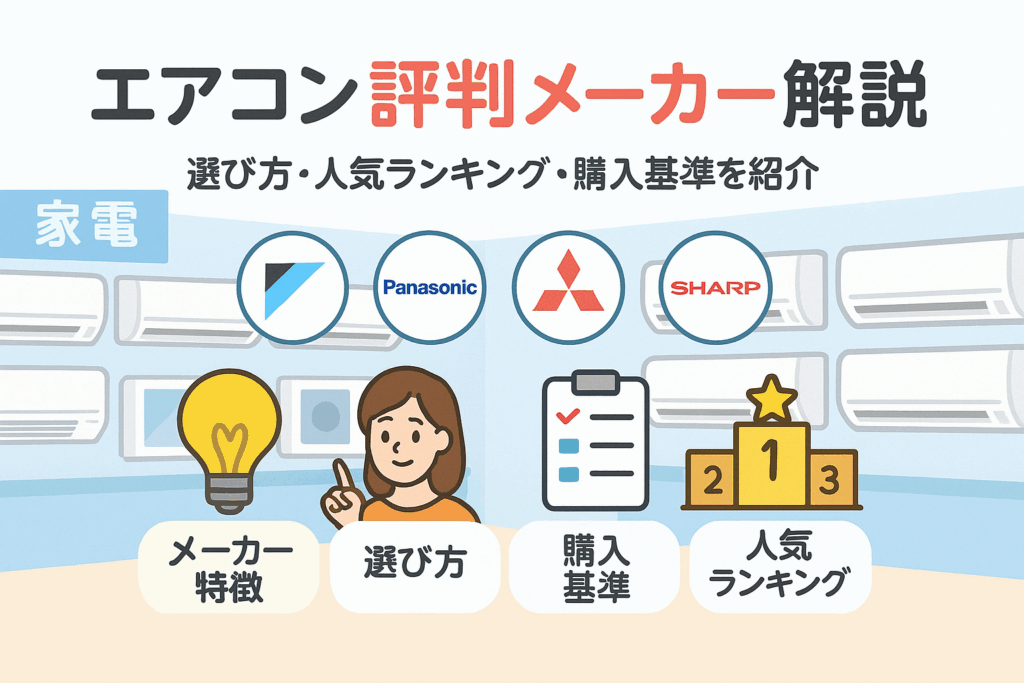 エアコン評判メーカー解説

選び方・人気ランキング・購入基準を紹介

家電

Panasonic

SHARP

2 1 3

メーカー特徴

選び方

購入基準

人気ランキング